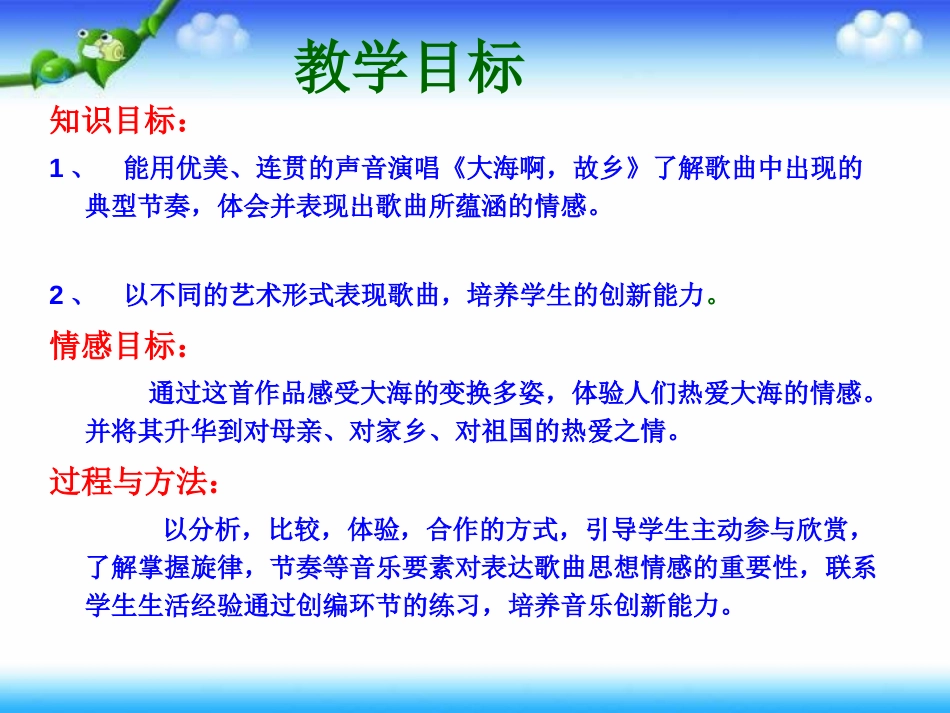 教学目标

知识目标：

1、 能用优美、连贯的声音演唱《大海啊，故乡》了解歌曲中出现的典型节奏，体会并表现出歌曲所蕴涵的情感。

2、 以不同的艺术形式表现歌曲，培养学生的创新能力。

情感目标：

通过这首作品感受大海的变换多姿，体验人们热爱大海的情感。并将其升华到对母亲、对家乡、对祖国的热爱之情。

过程与方法：

以分析，比较，体验，合作的方式，引导学生主动参与欣赏，了解掌握旋律，节奏等音乐要素对表达歌曲思想情感的重要性，联系学生生活经验通过创编环节的练习，培养音乐创新能力。